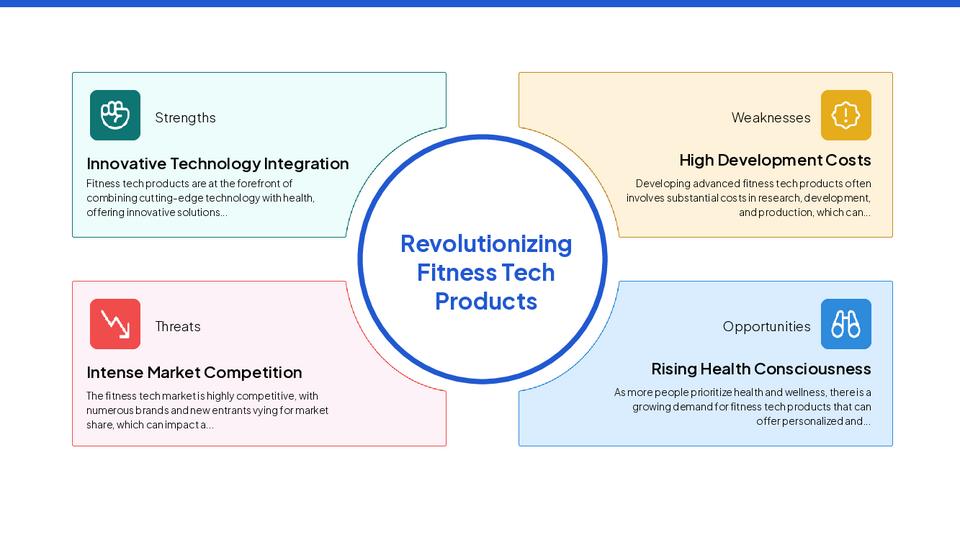 Strengths

Innovative Technology Integration

Fitness tech products are at the forefront of combining cutting-edge technology with health, offering innovative solutions...

Weaknesses

High Development Costs

Developing advanced fitness tech products often involves substantial costs in research, development, and production, which can...

Revolutionizing Fitness Tech Products

Threats

Intense Market Competition

The fitness tech market is highly competitive, with numerous brands and new entrants vying for market share, which can impact a...

Opportunities

Rising Health Consciousness

As more people prioritize health and wellness, there is a growing demand for fitness tech products that can offer personalized and...